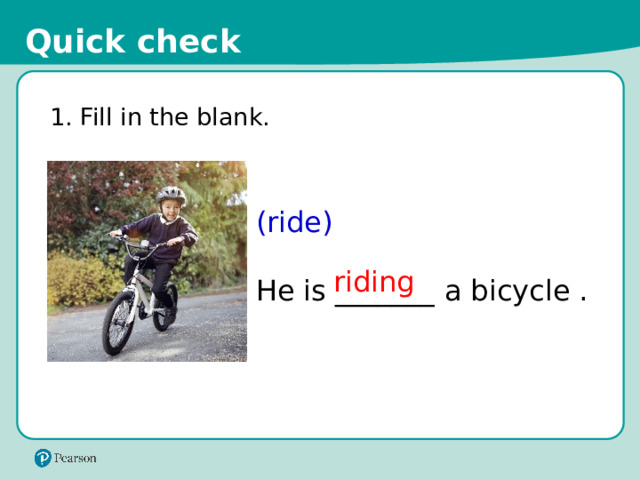 Quick check

1. Fill in the blank.

(ride)

He is riding a bicycle .

Pearson